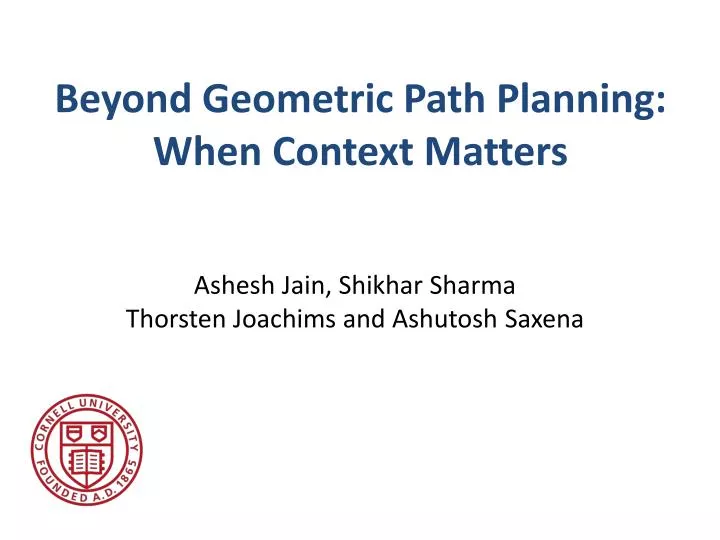 Beyond Geometric Path Planning: When Context Matters

Ashesh Jain, Shikhar Sharma
Thorsten Joachims and Ashutosh Saxena

CORNELL UNIVERSITY
FOUNDED A.D. 1865